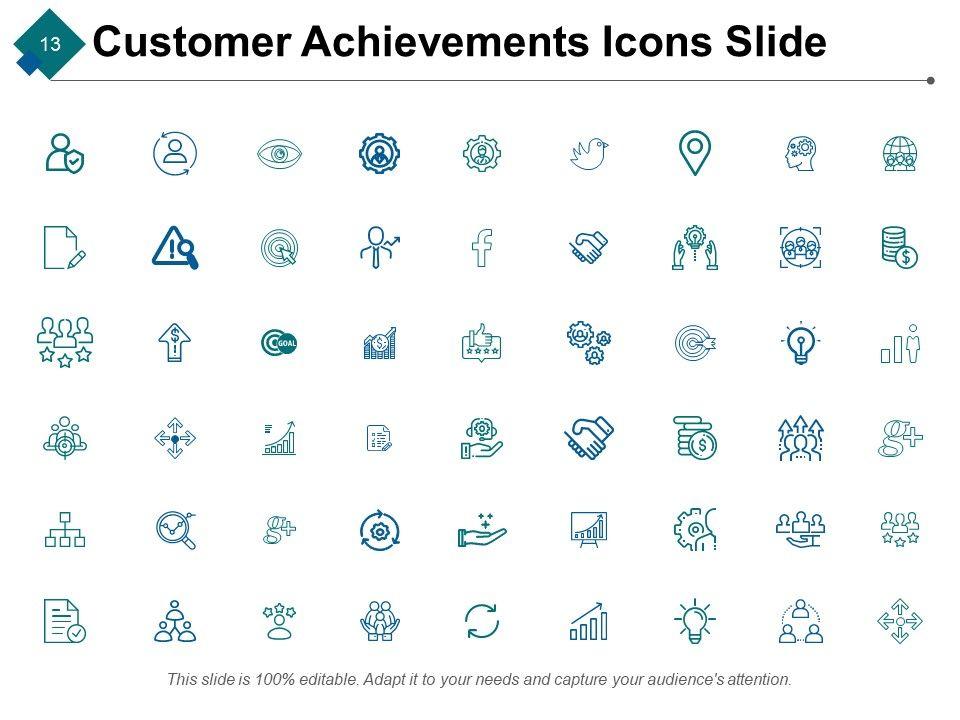 13

Customer Achievements Icons Slide

GOAL

This slide is 100% editable. Adapt it to your needs and capture your audience's attention.